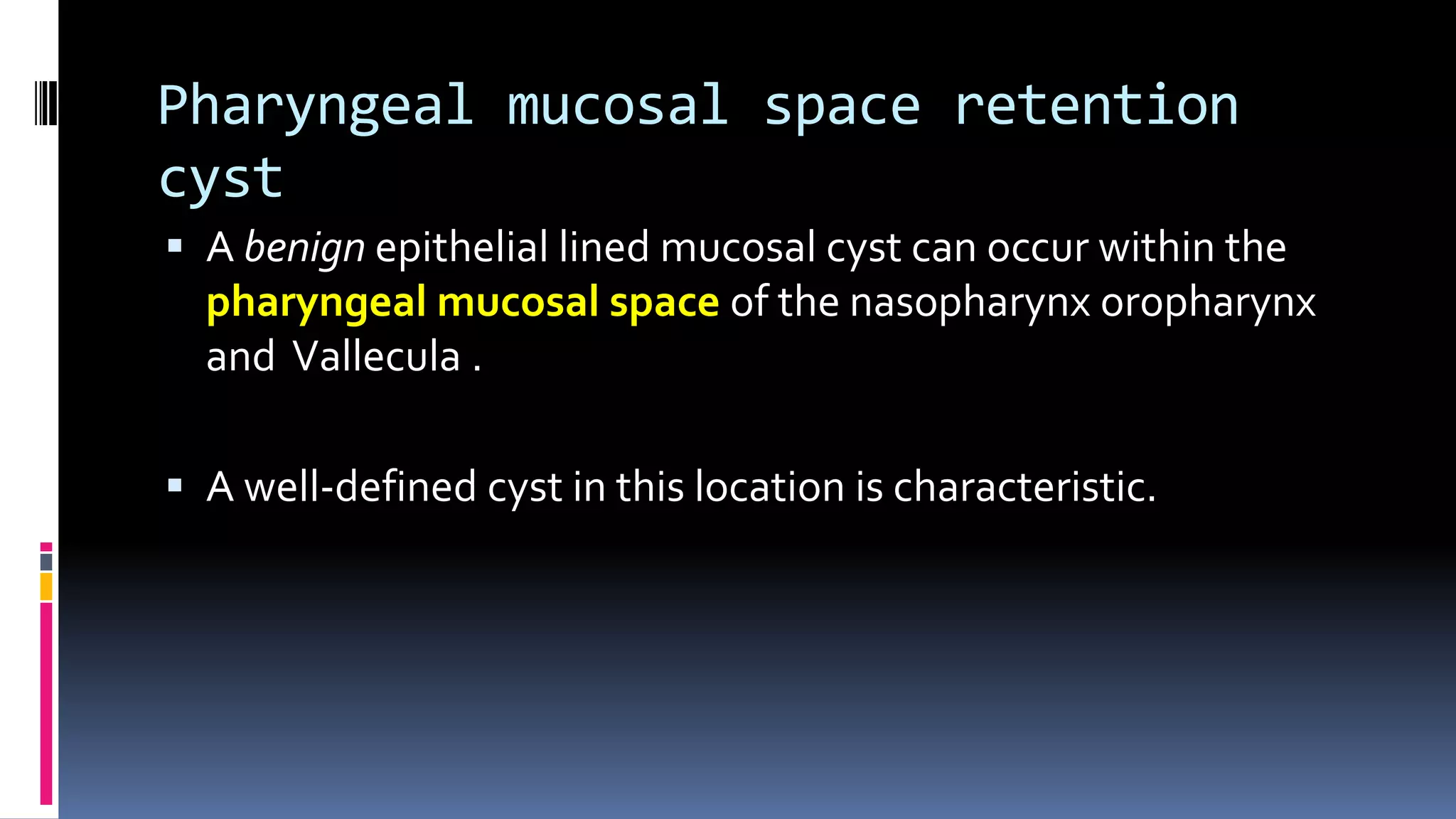 Pharyngeal mucosal space retention cyst

▪ A benign epithelial lined mucosal cyst can occur within the pharyngeal mucosal space of the nasopharynx oropharynx and Vallecula .

▪ A well-defined cyst in this location is characteristic.